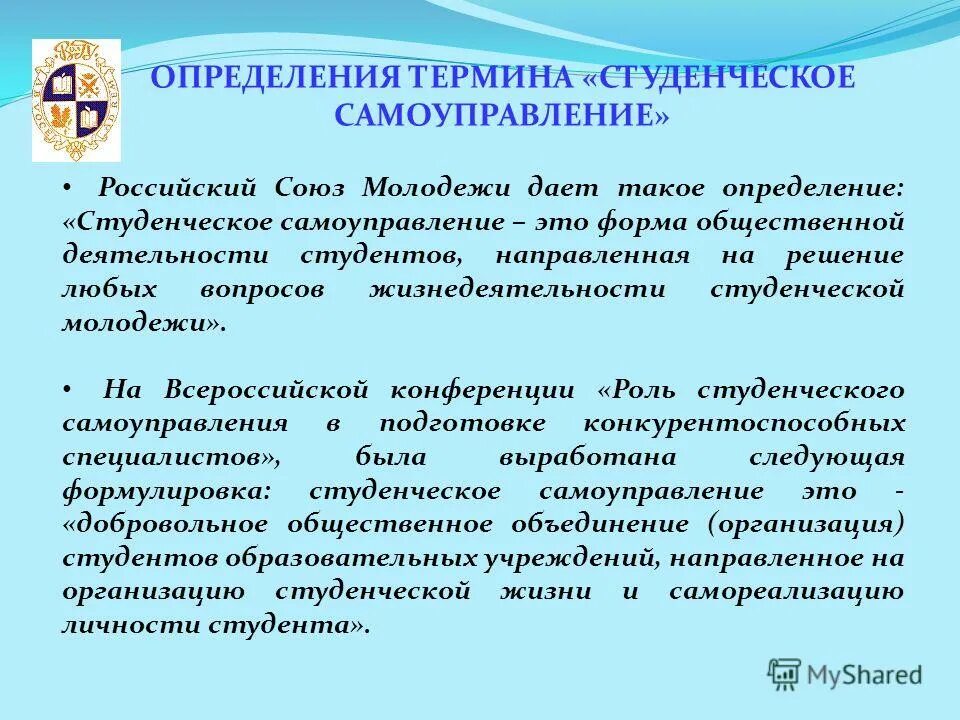 ОПРЕДЕЛЕНИЯ ТЕРМИНА «СТУДЕНЧЕСКОЕ САМОУПРАВЛЕНИЕ»

• Российский Союз Молодежи дает такое определение: «Студенческое самоуправление – это форма общественной деятельности студентов, направленная на решение любых вопросов жизнедеятельности студенческой молодежи».

• На Всероссийской конференции «Роль студенческого самоуправления в подготовке конкурентоспособных специалистов», была выработана следующая формулировка: студенческое самоуправление это - «добровольное общественное объединение (организация) студентов образовательных учреждений, направленное на организацию студенческой жизни и самореализацию личности студента».

MyShared